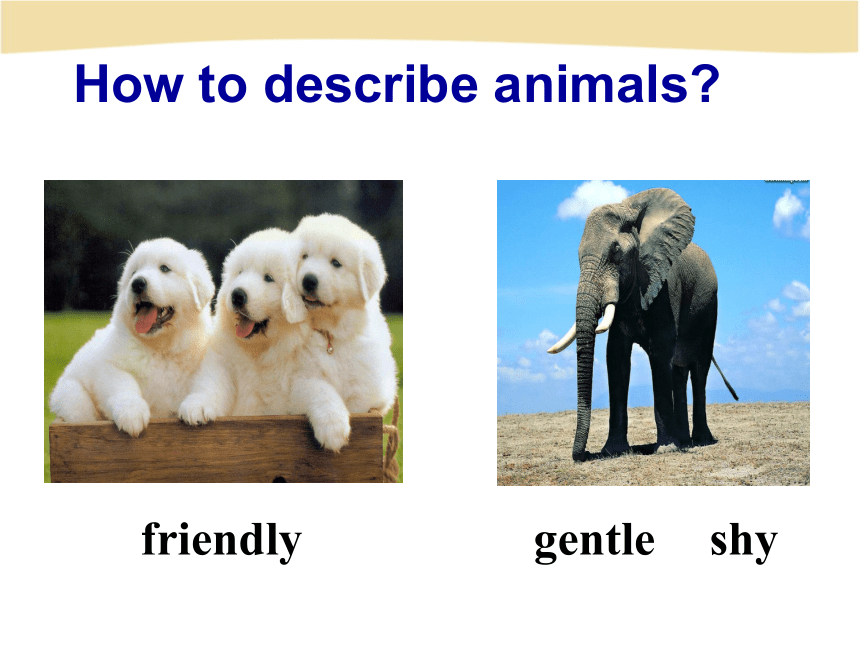 How to describe animals?

friendly

gentle shy